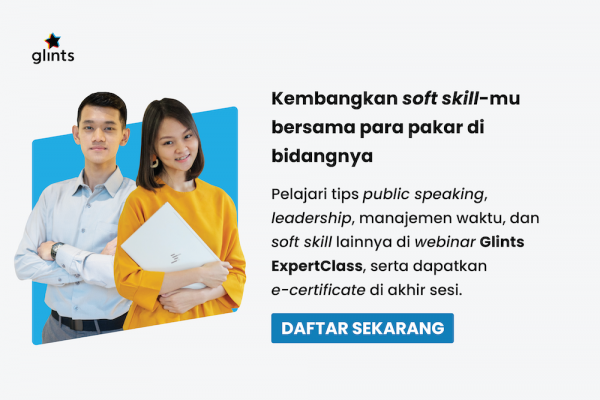 glints

Kembangkan soft skill-mu bersama para pakar di bidangnya

Pelajari tips public speaking, leadership, manajemen waktu, dan soft skill lainnya di webinar Glints ExpertClass, serta dapatkan e-certificate di akhir sesi.

DAFTAR SEKARANG